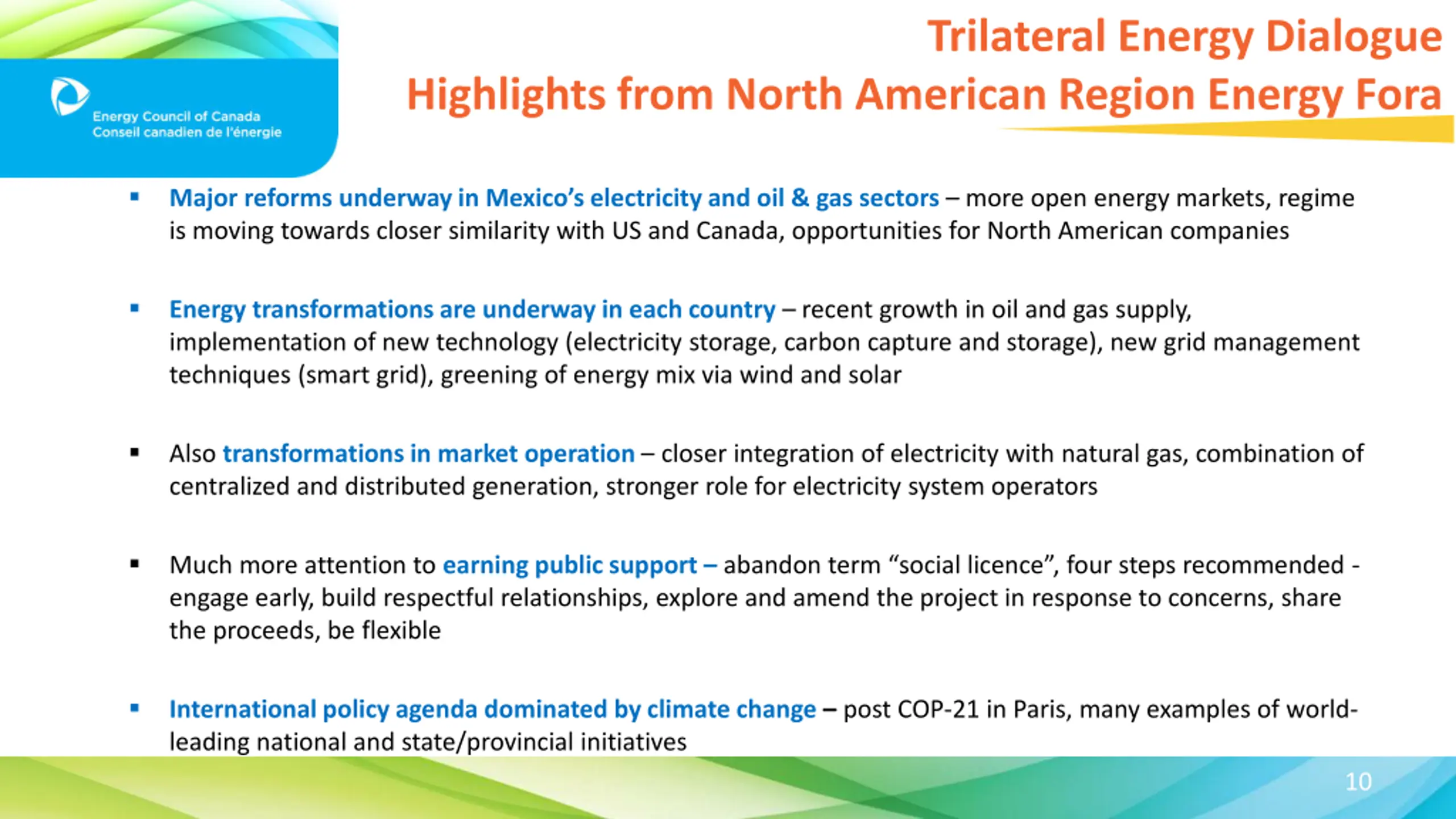 Energy Council of Canada
Conseil canadien de l'énergie

Trilateral Energy Dialogue
Highlights from North American Region Energy Fora

▪ Major reforms underway in Mexico's electricity and oil & gas sectors – more open energy markets, regime is moving towards closer similarity with US and Canada, opportunities for North American companies

▪ Energy transformations are underway in each country – recent growth in oil and gas supply, implementation of new technology (electricity storage, carbon capture and storage), new grid management techniques (smart grid), greening of energy mix via wind and solar

▪ Also transformations in market operation – closer integration of electricity with natural gas, combination of centralized and distributed generation, stronger role for electricity system operators

▪ Much more attention to earning public support – abandon term "social licence", four steps recommended - engage early, build respectful relationships, explore and amend the project in response to concerns, share the proceeds, be flexible

▪ International policy agenda dominated by climate change – post COP-21 in Paris, many examples of world-leading national and state/provincial initiatives

10